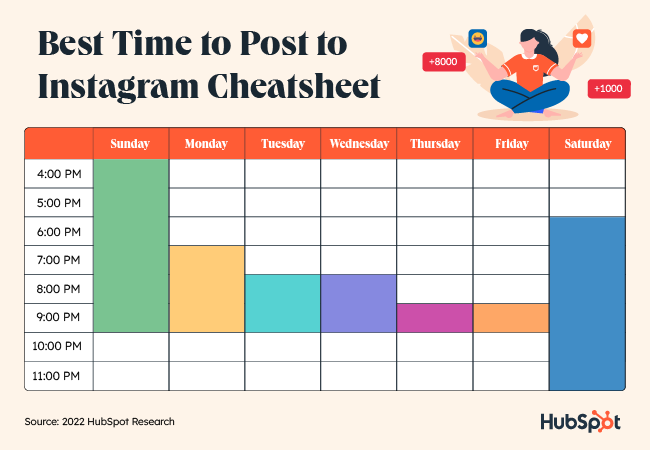 Best Time to Post to Instagram Cheatsheet

+8000

+1000

|  | Sunday | Monday | Tuesday | Wednesday | Thursday | Friday | Saturday |
|---|---|---|---|---|---|---|---|
| 4:00 PM |  |  |  |  |  |  |  |
| 5:00 PM |  |  |  |  |  |  |  |
| 6:00 PM |  |  |  |  |  |  |  |
| 7:00 PM |  |  |  |  |  |  |  |
| 8:00 PM |  |  |  |  |  |  |  |
| 9:00 PM |  |  |  |  |  |  |  |
| 10:00 PM |  |  |  |  |  |  |  |
| 11:00 PM |  |  |  |  |  |  |  |

Source: 2022 HubSpot Research

HubSpot